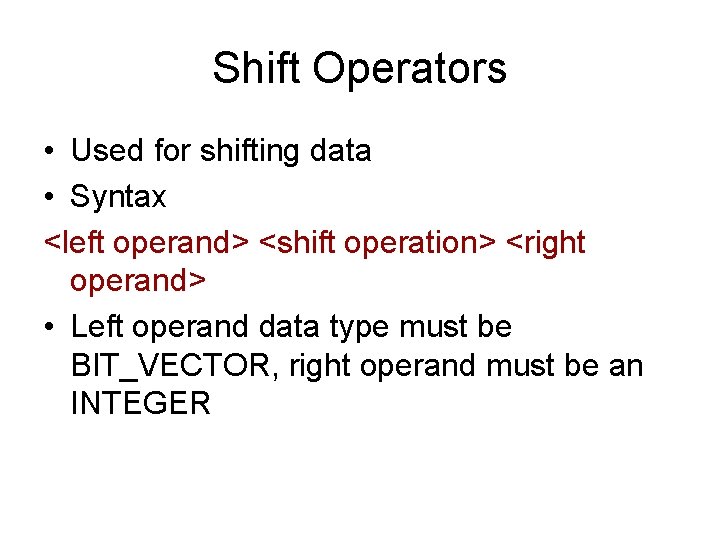 Shift Operators

• Used for shifting data
• Syntax
<left operand> <shift operation> <right operand>
• Left operand data type must be BIT_VECTOR, right operand must be an INTEGER